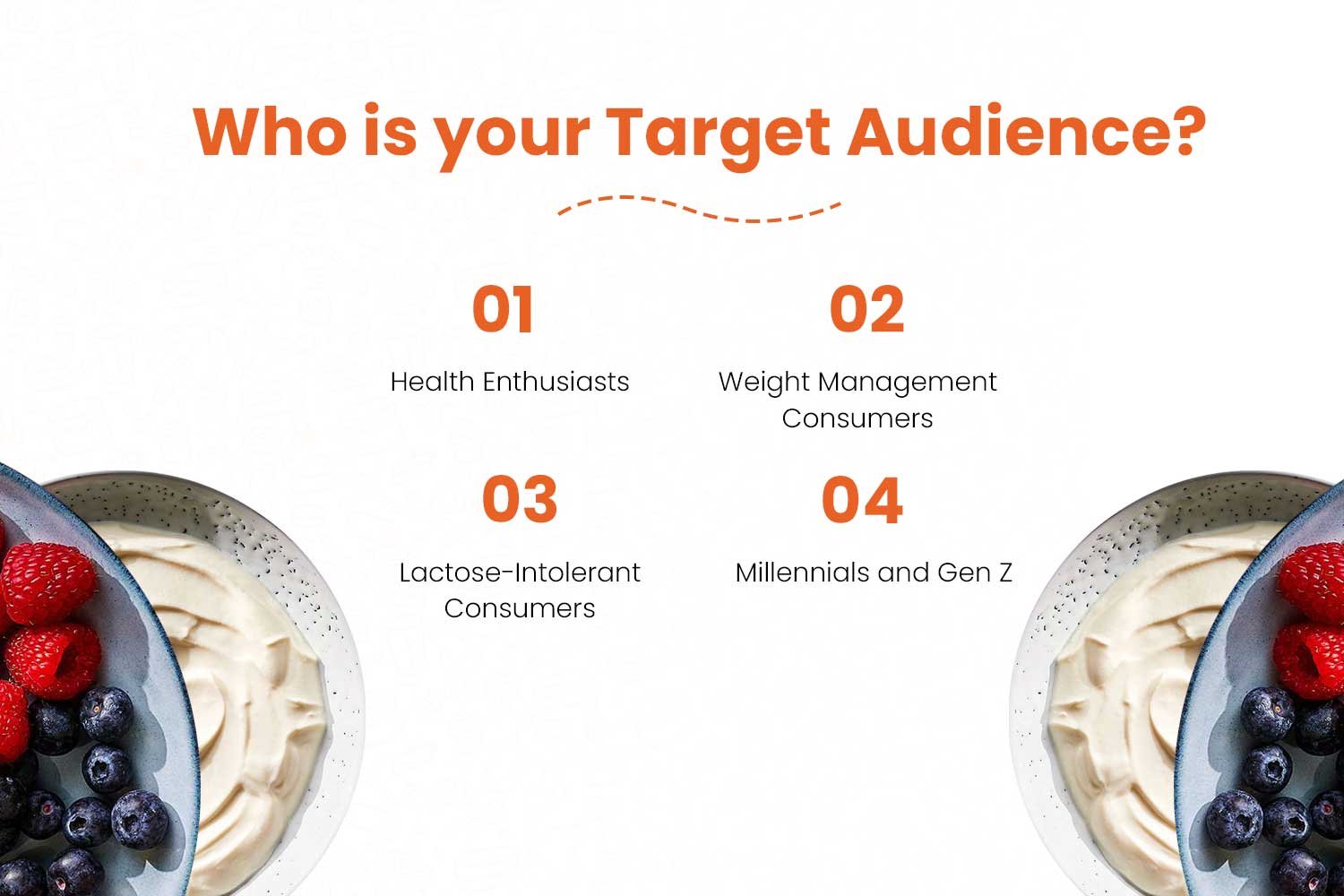 Who is your Target Audience?

01

Health Enthusiasts

02

Weight Management Consumers

03

Lactose-Intolerant Consumers

04

Millennials and Gen Z